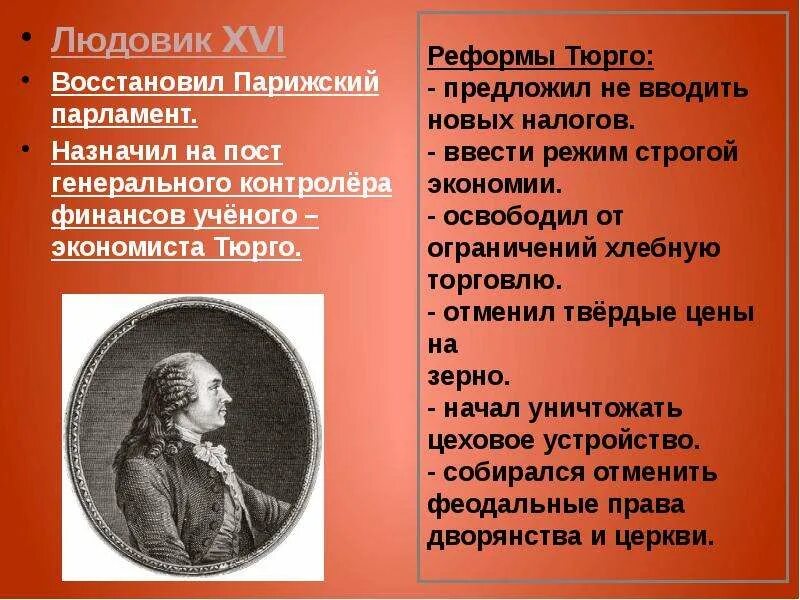 • Людовик XVI
• Восстановил Парижский парламент.
• Назначил на пост генерального контролёра финансов учёного – экономиста Тюрго.

Реформы Тюрго:
- предложил не вводить новых налогов.
- ввести режим строгой экономии.
- освободил от ограничений хлебную торговлю.
- отменил твёрдые цены на
зерно.
- начал уничтожать цеховое устройство.
- собирался отменить феодальные права дворянства и церкви.